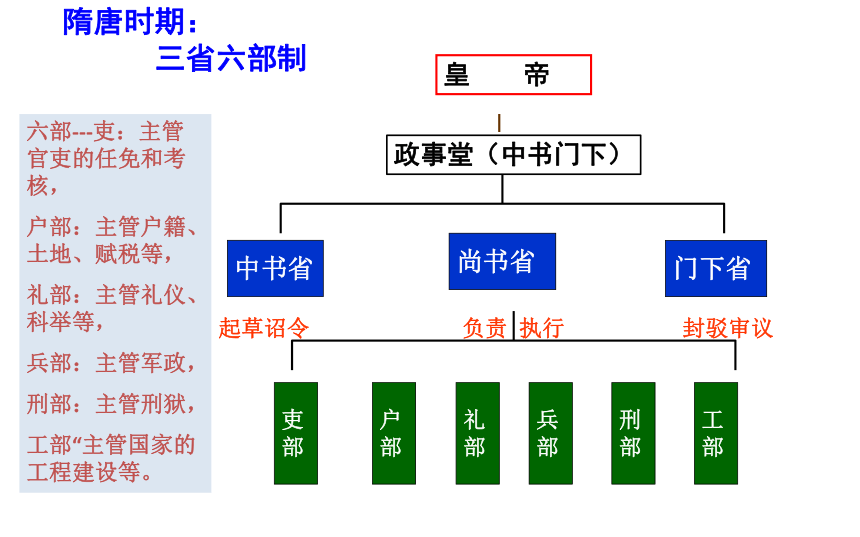 隋唐时期：

三省六部制

六部---吏：主管官吏的任免和考核，

户部：主管户籍、土地、赋税等，

礼部：主管礼仪、科举等，

兵部：主管军政，

刑部：主管刑狱，

工部“主管国家的工程建设等。

皇　　帝

政事堂（中书门下）

中书省

尚书省

门下省

起草诏令

负责

执行

封驳审议

吏部

户部

礼部

兵部

刑部

工部